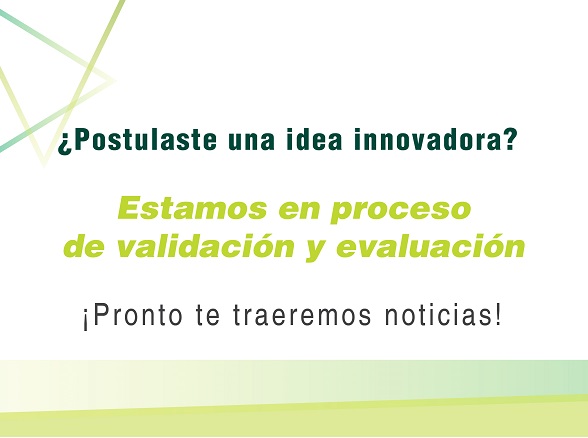 ¿Postulaste una idea innovadora?

Estamos en proceso de validación y evaluación

¡Pronto te traeremos noticias!